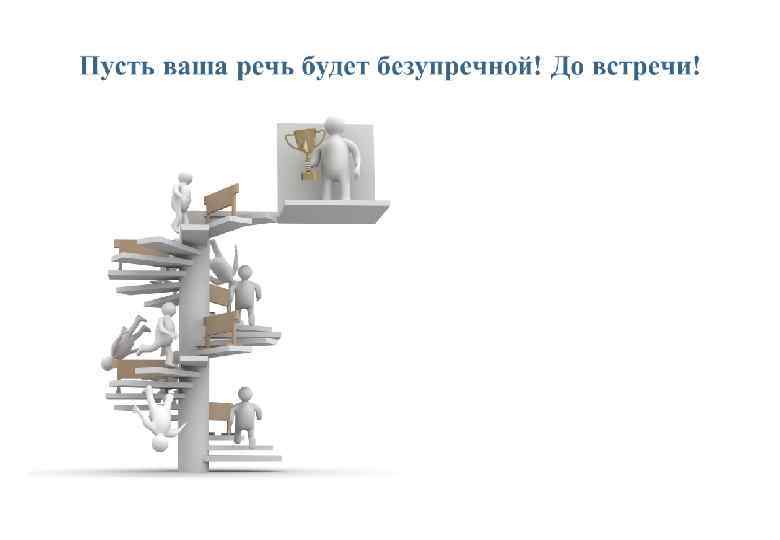 Пусть ваша речь будет безупречной! До встречи!